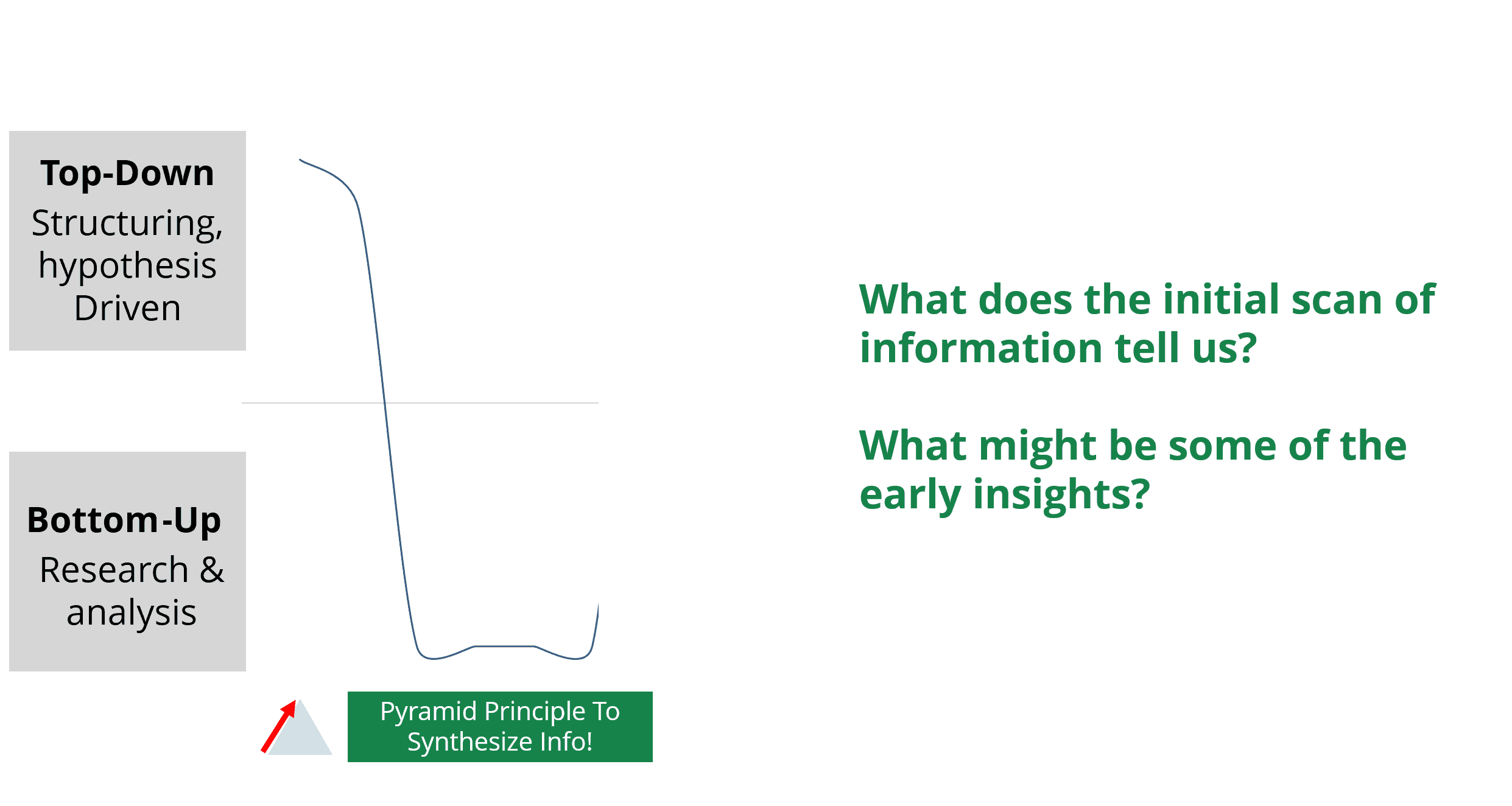 Top-Down
Structuring, hypothesis Driven

Bottom-Up
Research & analysis

Pyramid Principle To Synthesize Info!

What does the initial scan of information tell us?

What might be some of the early insights?